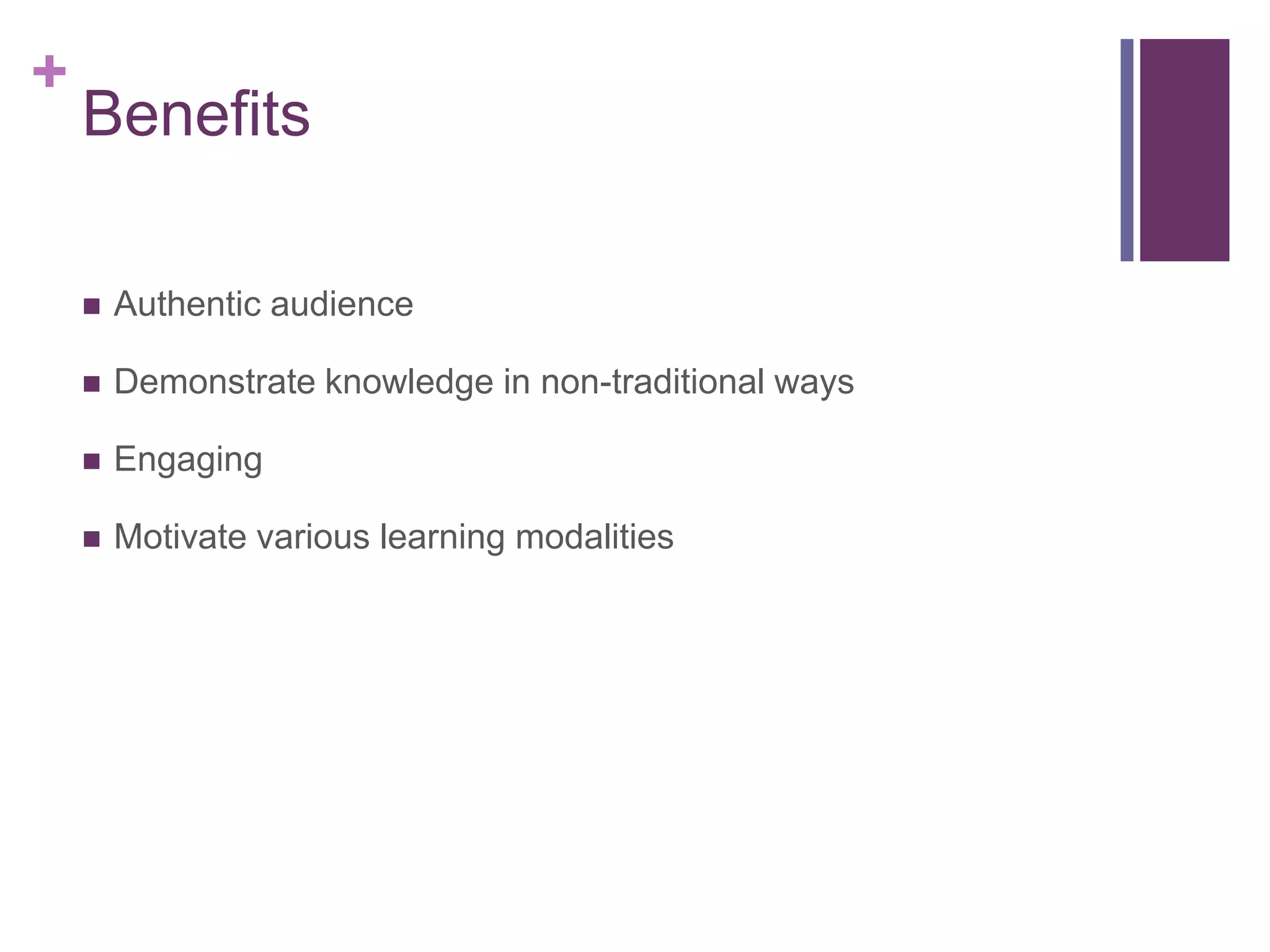 +
Benefits

- Authentic audience
- Demonstrate knowledge in non-traditional ways
- Engaging
- Motivate various learning modalities